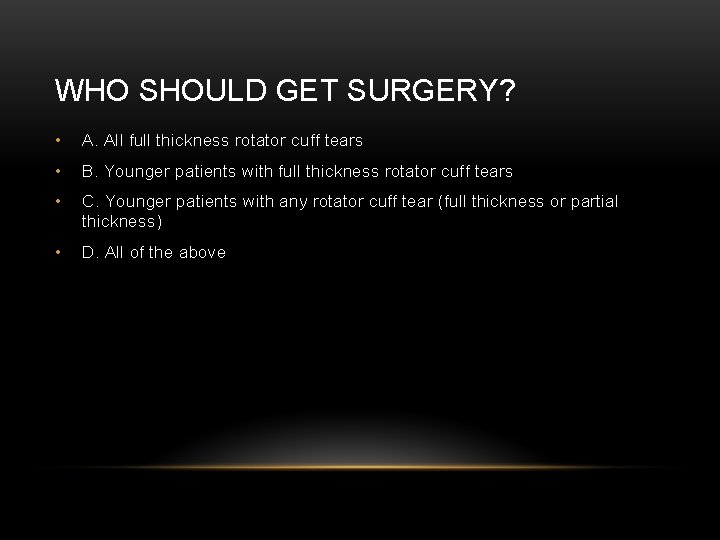 WHO SHOULD GET SURGERY?

• A. All full thickness rotator cuff tears
• B. Younger patients with full thickness rotator cuff tears
• C. Younger patients with any rotator cuff tear (full thickness or partial thickness)
• D. All of the above